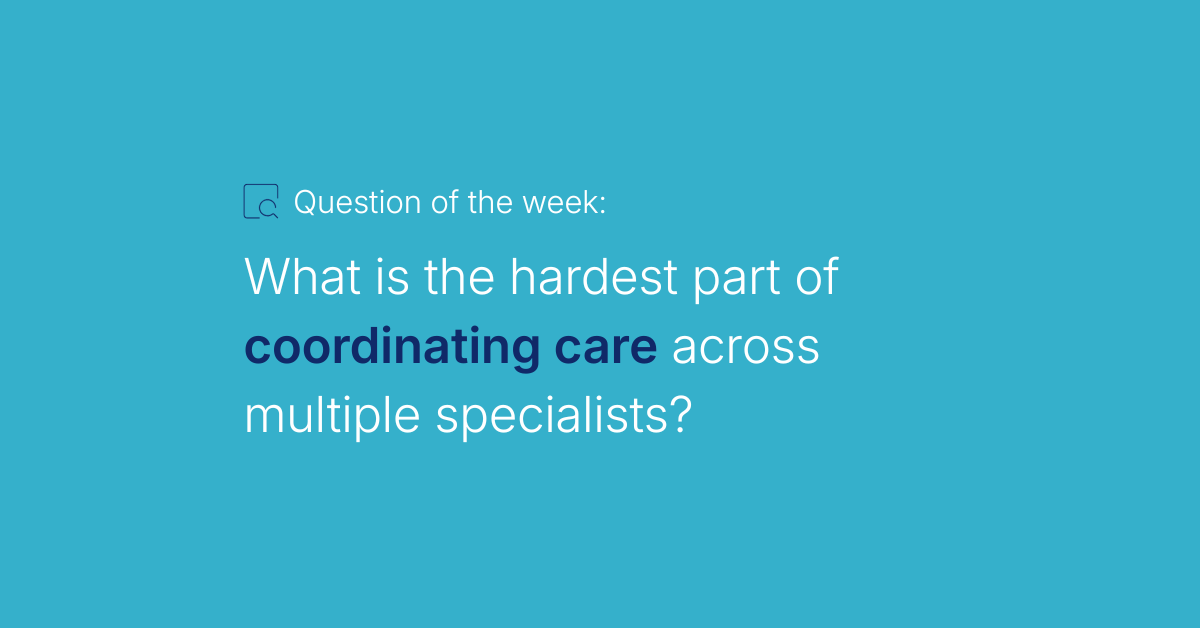 Question of the week:

What is the hardest part of coordinating care across multiple specialists?